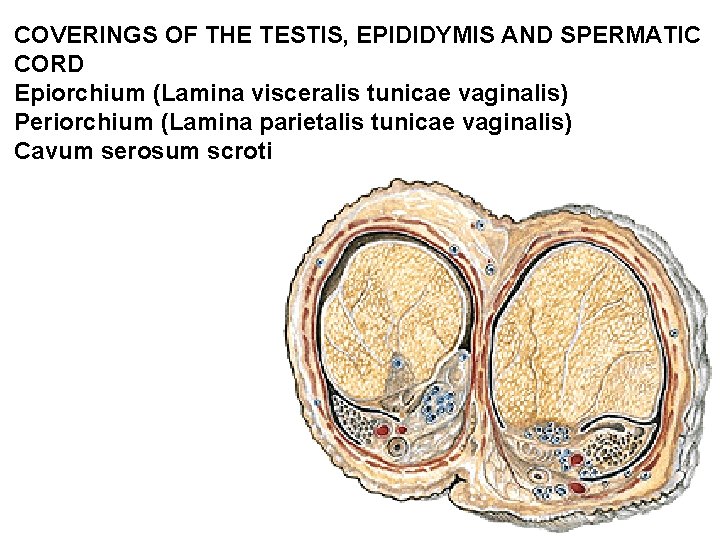 COVERINGS OF THE TESTIS, EPIDIDYMIS AND SPERMATIC CORD
Epiorchium (Lamina visceralis tunicae vaginalis)
Periorchium (Lamina parietalis tunicae vaginalis)
Cavum serosum scroti